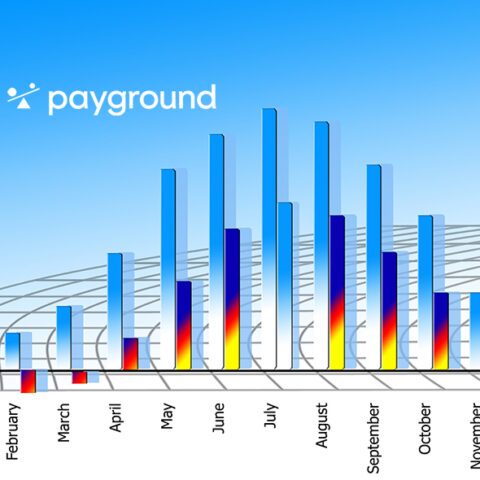 payground

February
March
April
May
June
July
August
September
October
November